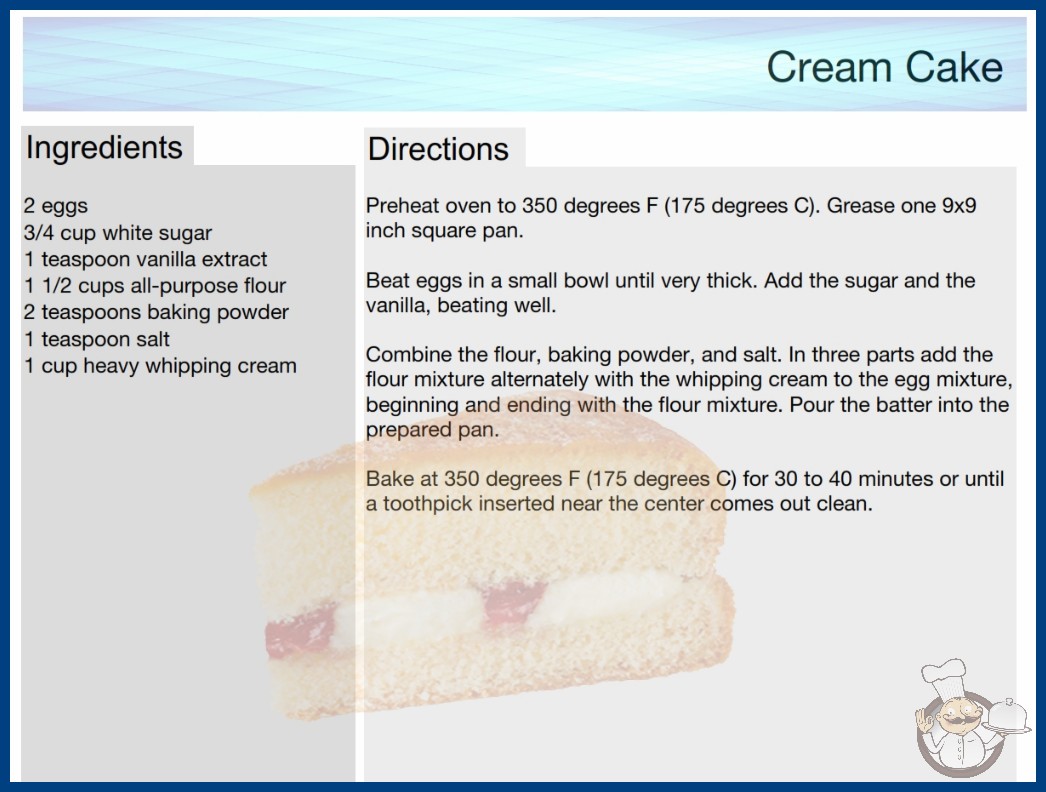 Cream Cake

Ingredients

2 eggs
3/4 cup white sugar
1 teaspoon vanilla extract
1 1/2 cups all-purpose flour
2 teaspoons baking powder
1 teaspoon salt
1 cup heavy whipping cream

Directions

Preheat oven to 350 degrees F (175 degrees C). Grease one 9x9 inch square pan.

Beat eggs in a small bowl until very thick. Add the sugar and the vanilla, beating well.

Combine the flour, baking powder, and salt. In three parts add the flour mixture alternately with the whipping cream to the egg mixture, beginning and ending with the flour mixture. Pour the batter into the prepared pan.

Bake at 350 degrees F (175 degrees C) for 30 to 40 minutes or until a toothpick inserted near the center comes out clean.